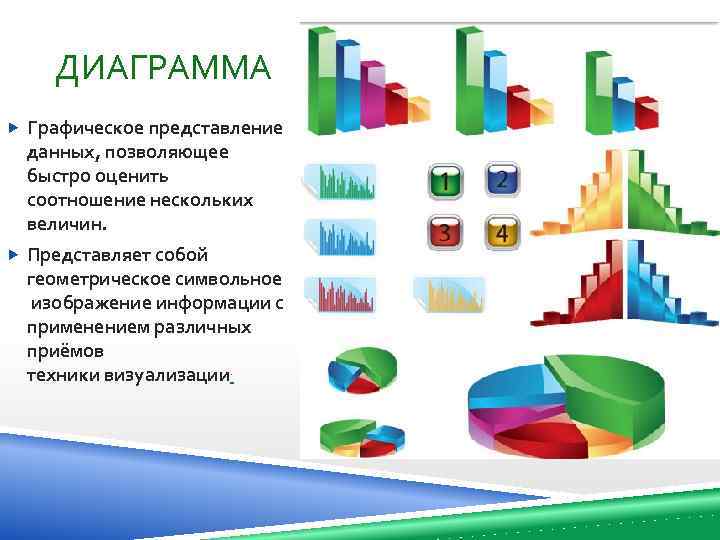 ДИАГРАММА

Графическое представление данных, позволяющее быстро оценить соотношение нескольких величин.

Представляет собой геометрическое символьное изображение информации с применением различных приёмов техники визуализации.

1

2

3

4